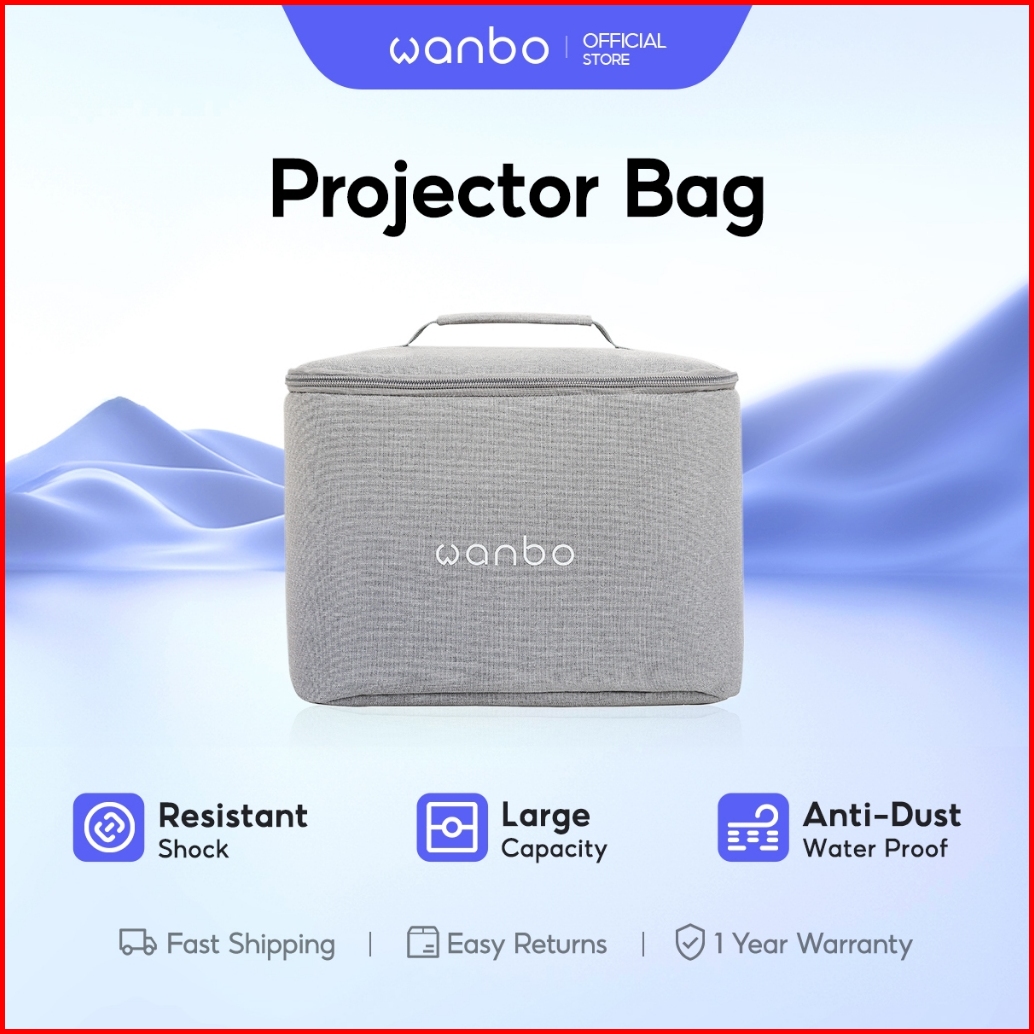 wanbo | OFFICIAL STORE

Projector Bag

wanbo

Resistant Shock

Large Capacity

Anti-Dust Water Proof

Fast Shipping | Easy Returns | 1 Year Warranty